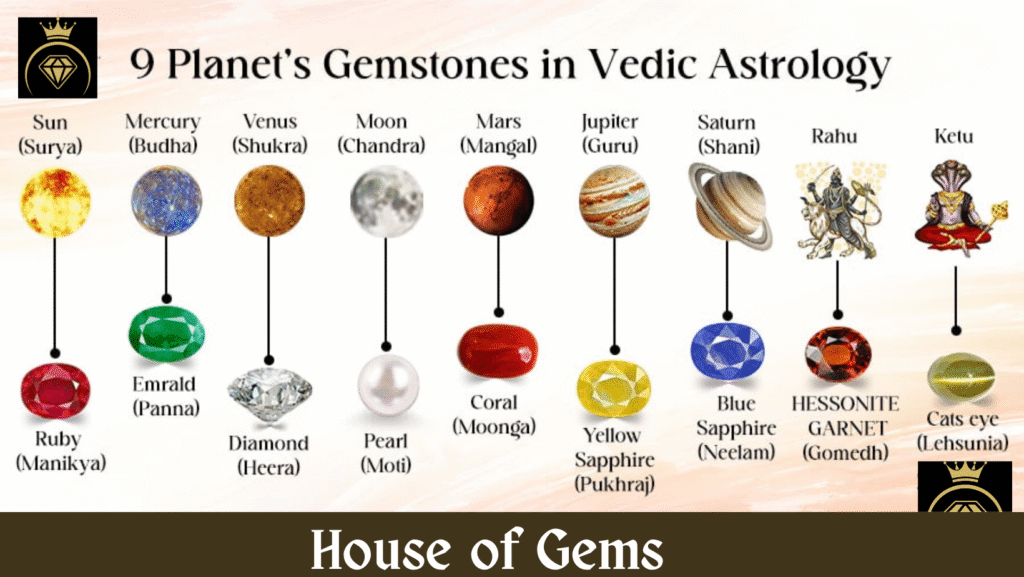 9 Planet's Gemstones in Vedic Astrology

Sun (Surya)

Mercury (Budha)

Venus (Shukra)

Moon (Chandra)

Mars (Mangal)

Jupiter (Guru)

Saturn (Shani)

Rahu

Ketu

Ruby (Manikya)

Emrald (Panna)

Diamond (Heera)

Pearl (Moti)

Coral (Moonga)

Yellow Sapphire (Pukhraj)

Blue Sapphire (Neelam)

HESSONITE GARNET (Gomedh)

Cats eye (Lehsunia)

House of Gems